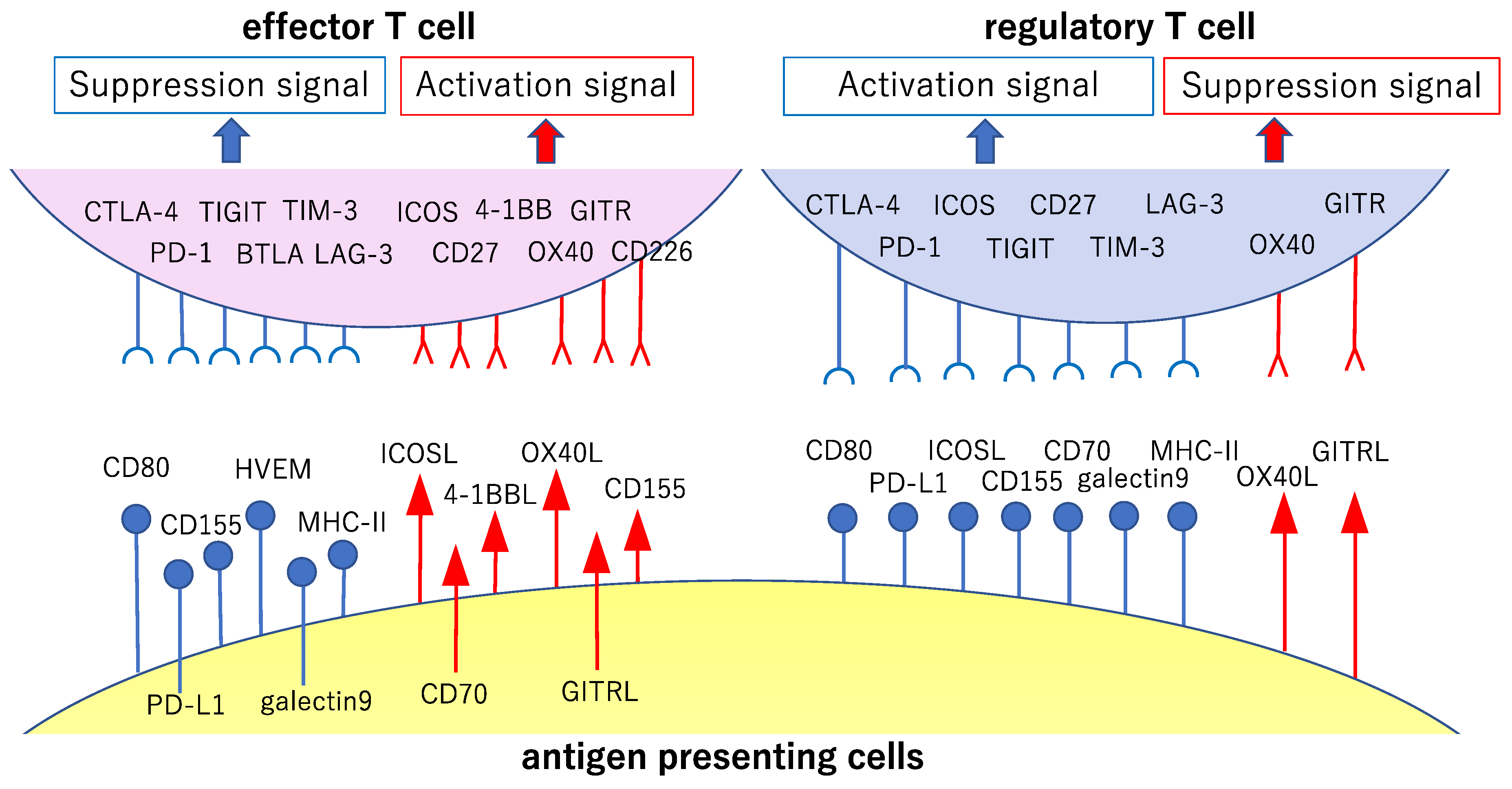 effector T cell

Suppression signal

Activation signal

CTLA-4 TIGIT TIM-3 ICOS 4-1BB GITR
PD-1 BTLA LAG-3 CD27 OX40 CD226

regulatory T cell

Activation signal

Suppression signal

CTLA-4 ICOS CD27 LAG-3 GITR
PD-1 TIGIT TIM-3 OX40

CD80 HVEM ICOSL OX40L
CD155 MHC-II 4-1BBL CD155

PD-L1 galectin9 CD70 GITRL

CD80 ICOSL CD70 MHC-II GITRL
PD-L1 CD155 galectin9 OX40L

antigen presenting cells